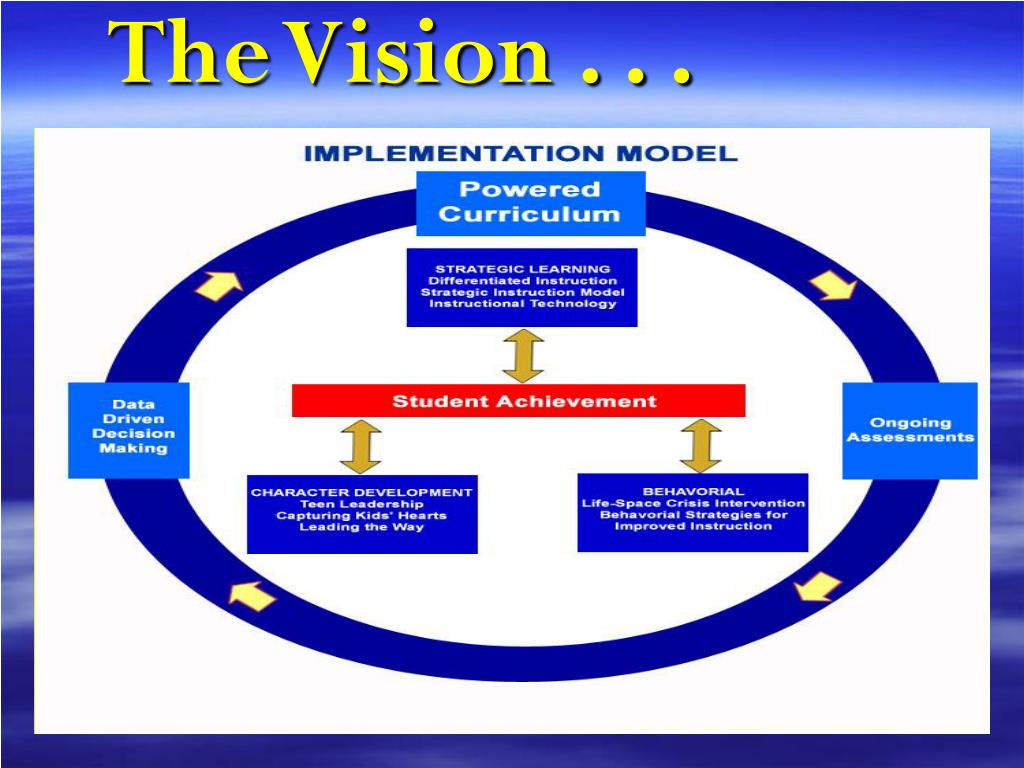 The Vision . . .

IMPLEMENTATION MODEL

Powered Curriculum

STRATEGIC LEARNING
Differentiated Instruction
Strategic Instruction Model
Instructional Technology

Data Driven Decision Making

Student Achievement

Ongoing Assessments

CHARACTER DEVELOPMENT
Teen Leadership
Capturing Kids' Hearts
Leading the Way

BEHAVORIAL
Life-Space Crisis Intervention
Behavorial Strategies for Improved Instruction